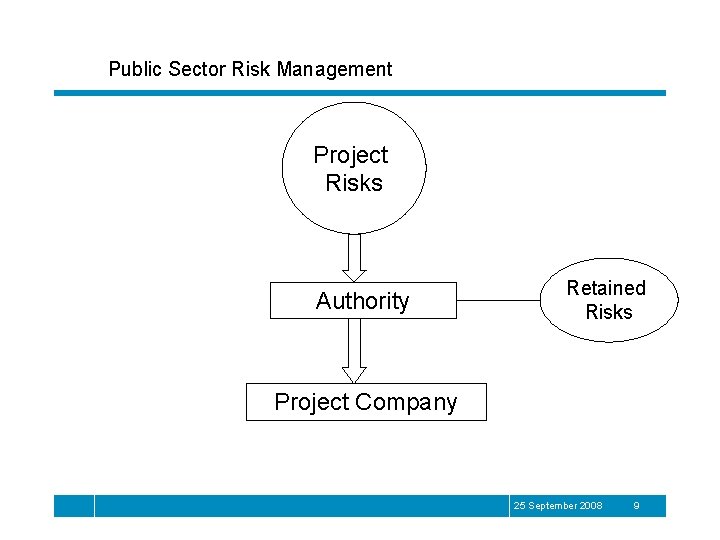 Public Sector Risk Management

Project Risks

Authority

Retained Risks

Project Company

25 September 2008 9